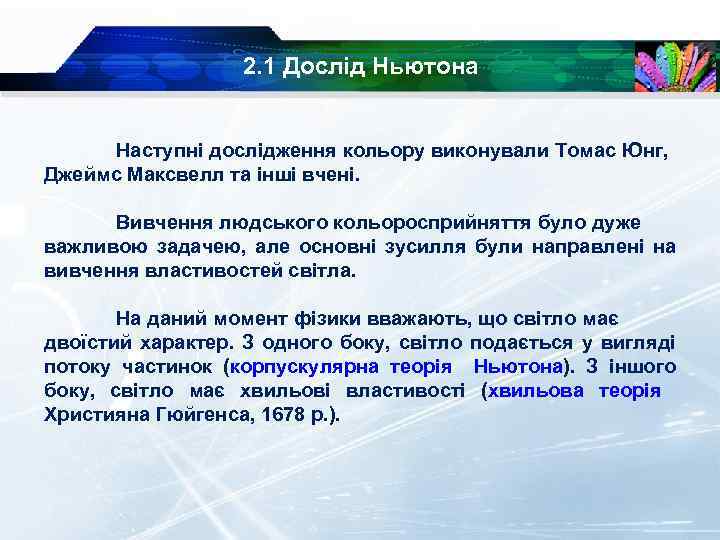 2.1 Дослід Ньютона

Наступні дослідження кольору виконували Томас Юнг, Джеймс Максвелл та інші вчені.

Вивчення людського кольоросприйняття було дуже важливою задачею, але основні зусилля були направлені на вивчення властивостей світла.

На даний момент фізики вважають, що світло має двоїстий характер. З одного боку, світло подається у вигляді потоку частинок (корпускулярна теорія Ньютона). З іншого боку, світло має хвильові властивості (хвильова теорія Християна Гюйгенса, 1678 р.).